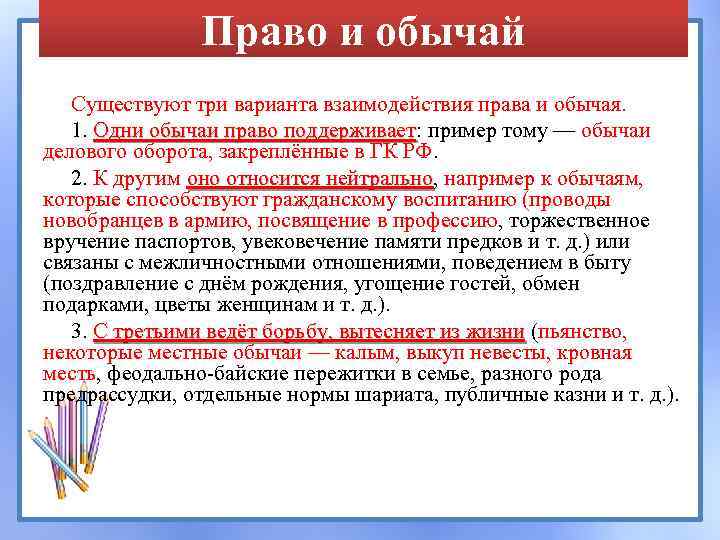 Право и обычай

Существуют три варианта взаимодействия права и обычая.

1. Одни обычаи право поддерживает: пример тому — обычаи делового оборота, закреплённые в ГК РФ.

2. К другим оно относится нейтрально, например к обычаям, которые способствуют гражданскому воспитанию (проводы новобранцев в армию, посвящение в профессию, торжественное вручение паспортов, увековечение памяти предков и т. д.) или связаны с межличностными отношениями, поведением в быту (поздравление с днём рождения, угощение гостей, обмен подарками, цветы женщинам и т. д.).

3. С третьими ведёт борьбу, вытесняет из жизни (пьянство, некоторые местные обычаи — калым, выкуп невесты, кровная месть, феодально-байские пережитки в семье, разного рода предрассудки, отдельные нормы шариата, публичные казни и т. д.).